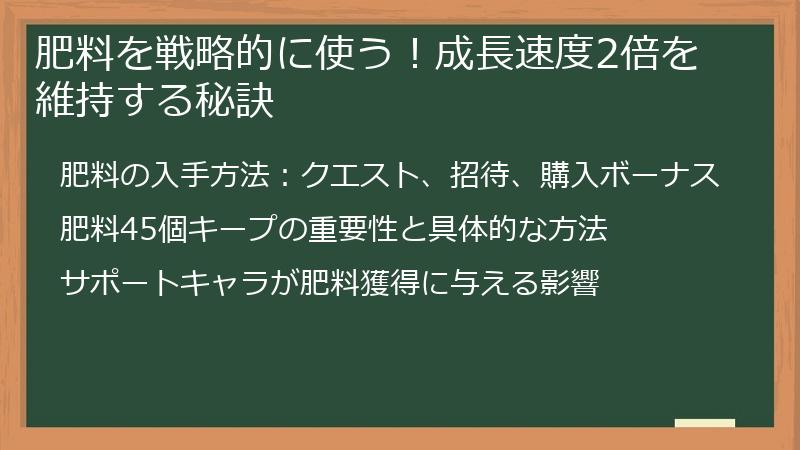 肥料を戦略的に使う！成長速度2倍を維持する秘訣

肥料の入手方法：クエスト、招待、購入ボーナス

肥料45個キープの重要性と具体的な方法

サポートキャラが肥料獲得に与える影響